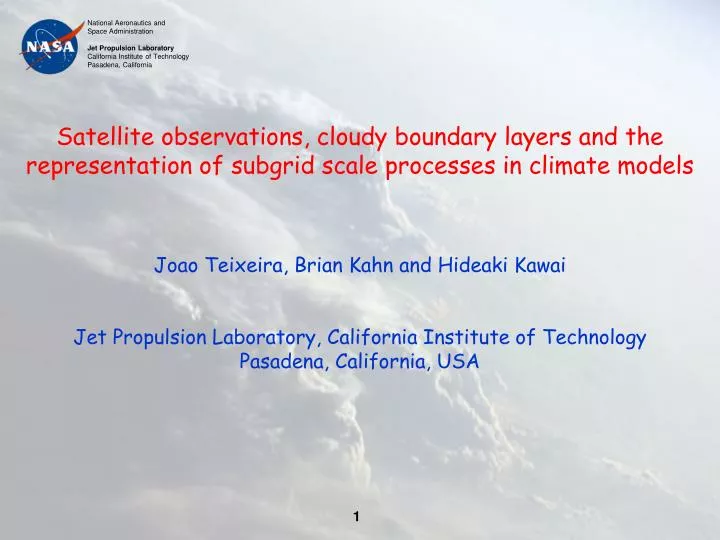 NASA

National Aeronautics and Space Administration

Jet Propulsion Laboratory
California Institute of Technology
Pasadena, California

Satellite observations, cloudy boundary layers and the representation of subgrid scale processes in climate models

Joao Teixeira, Brian Kahn and Hideaki Kawai

Jet Propulsion Laboratory, California Institute of Technology
Pasadena, California, USA

1